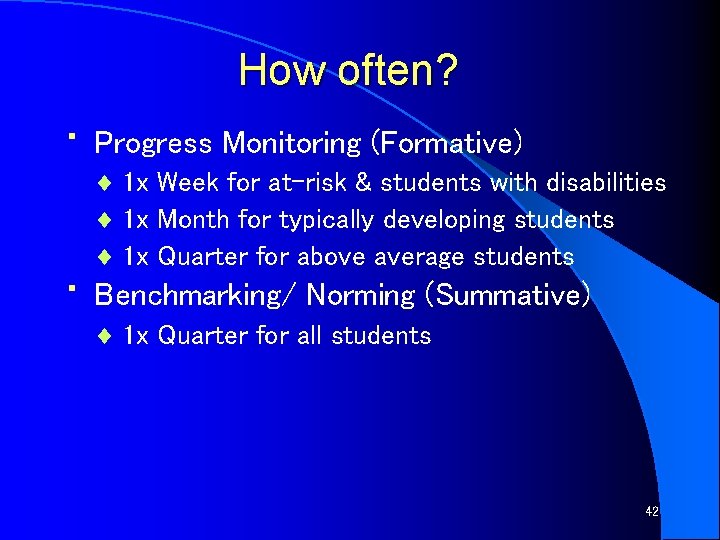 How often?

- Progress Monitoring (Formative)
  - 1x Week for at-risk & students with disabilities
  - 1x Month for typically developing students
  - 1x Quarter for above average students
- Benchmarking/ Norming (Summative)
  - 1x Quarter for all students

42